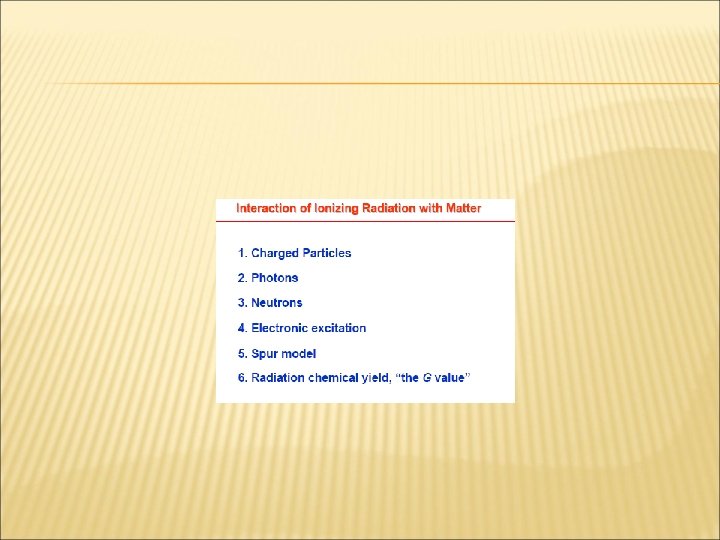 Interaction of Ionizing Radiation with Matter

1. Charged Particles

2. Photons

3. Neutrons

4. Electronic excitation

5. Spur model

6. Radiation chemical yield, "the G value"